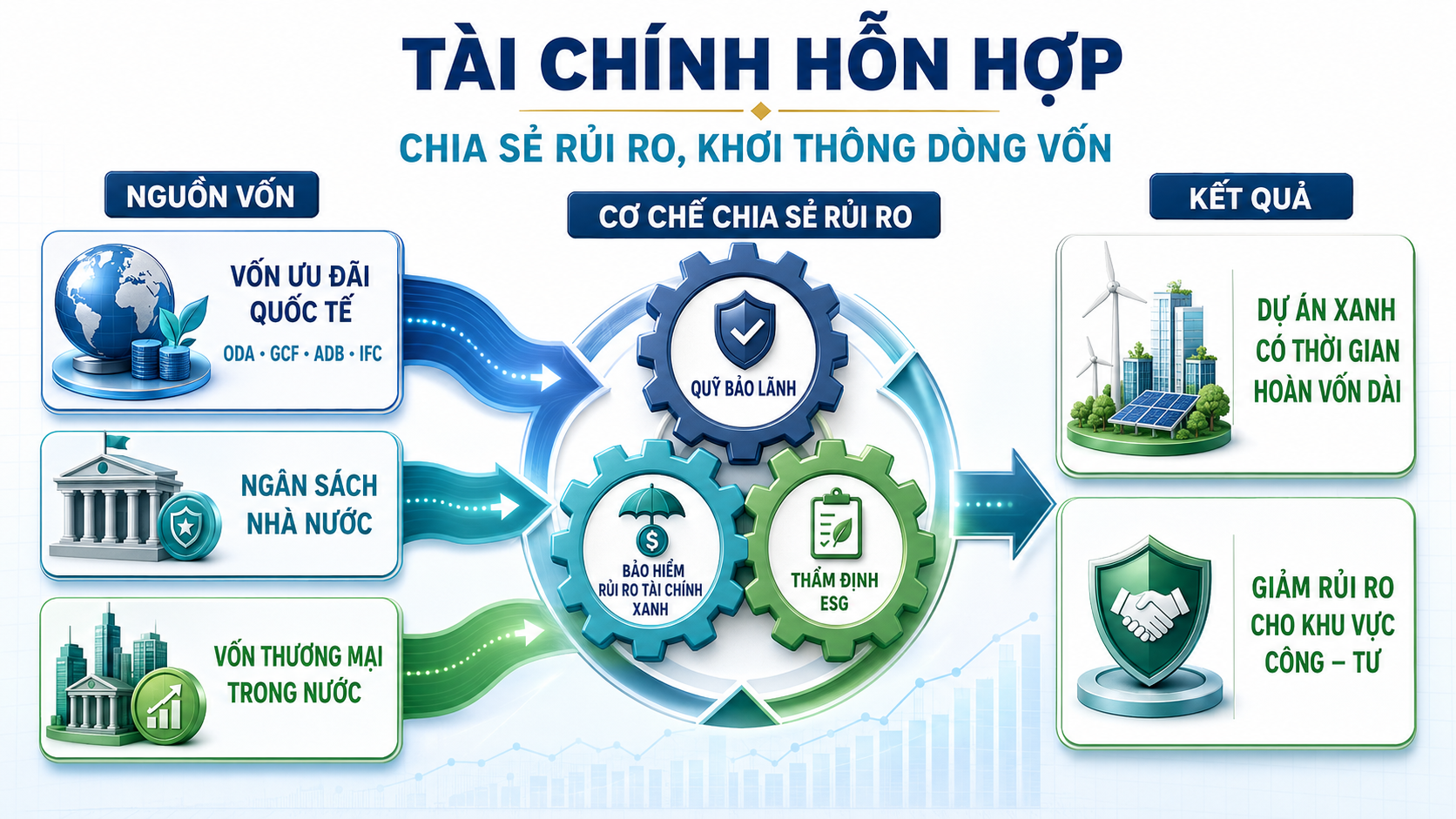 TÀI CHÍNH HỖN HỢP

CHIA SẺ RỦI RO, KHƠI THÔNG DÒNG VỐN

NGUỒN VỐN

VỐN ƯU ĐÃI QUỐC TẾ

ODA • GCF • ADB • IFC

NGÂN SÁCH NHÀ NƯỚC

VỐN THƯƠNG MẠI TRONG NƯỚC

CƠ CHẾ CHIA SẺ RỦI RO

QUỸ BẢO LÃNH

BẢO HIỂM RỦI RO TÀI CHÍNH XANH

THẨM ĐỊNH ESG

KẾT QUẢ

DỰ ÁN XANH CÓ THỜI GIAN HOÀN VỐN DÀI

GIẢM RỦI RO CHO KHU VỰC CÔNG – TƯ